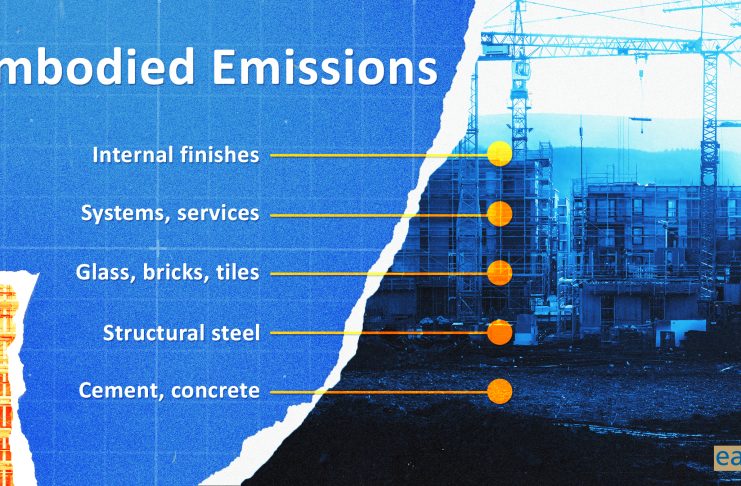 mbodied Emissions

Internal finishes

Systems, services

Glass, bricks, tiles

Structural steel

Cement, concrete

ea